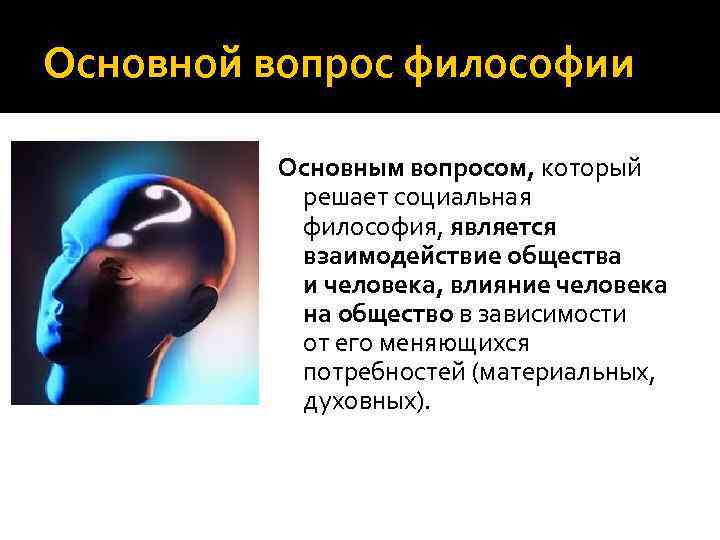 Основной вопрос философии

Основным вопросом, который решает социальная философия, является взаимодействие общества и человека, влияние человека на общество в зависимости от его меняющихся потребностей (материальных, духовных).